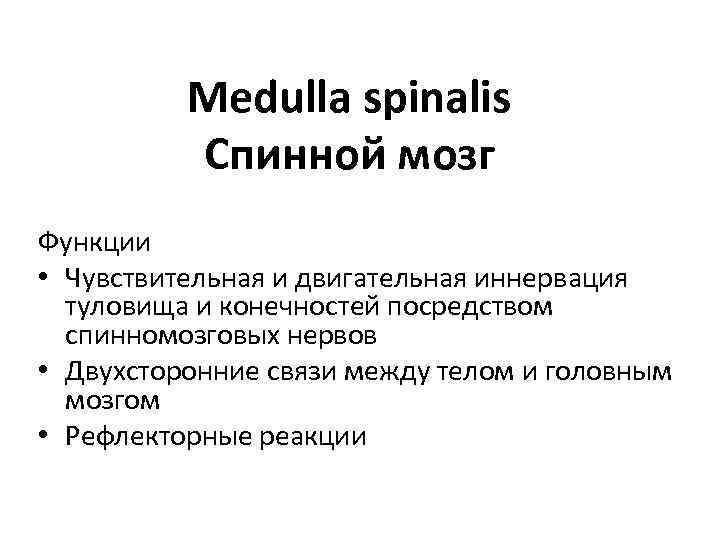 Medulla spinalis
Спинной мозг

Функции
• Чувствительная и двигательная иннервация туловища и конечностей посредством спинномозговых нервов
• Двухсторонние связи между телом и головным мозгом
• Рефлекторные реакции